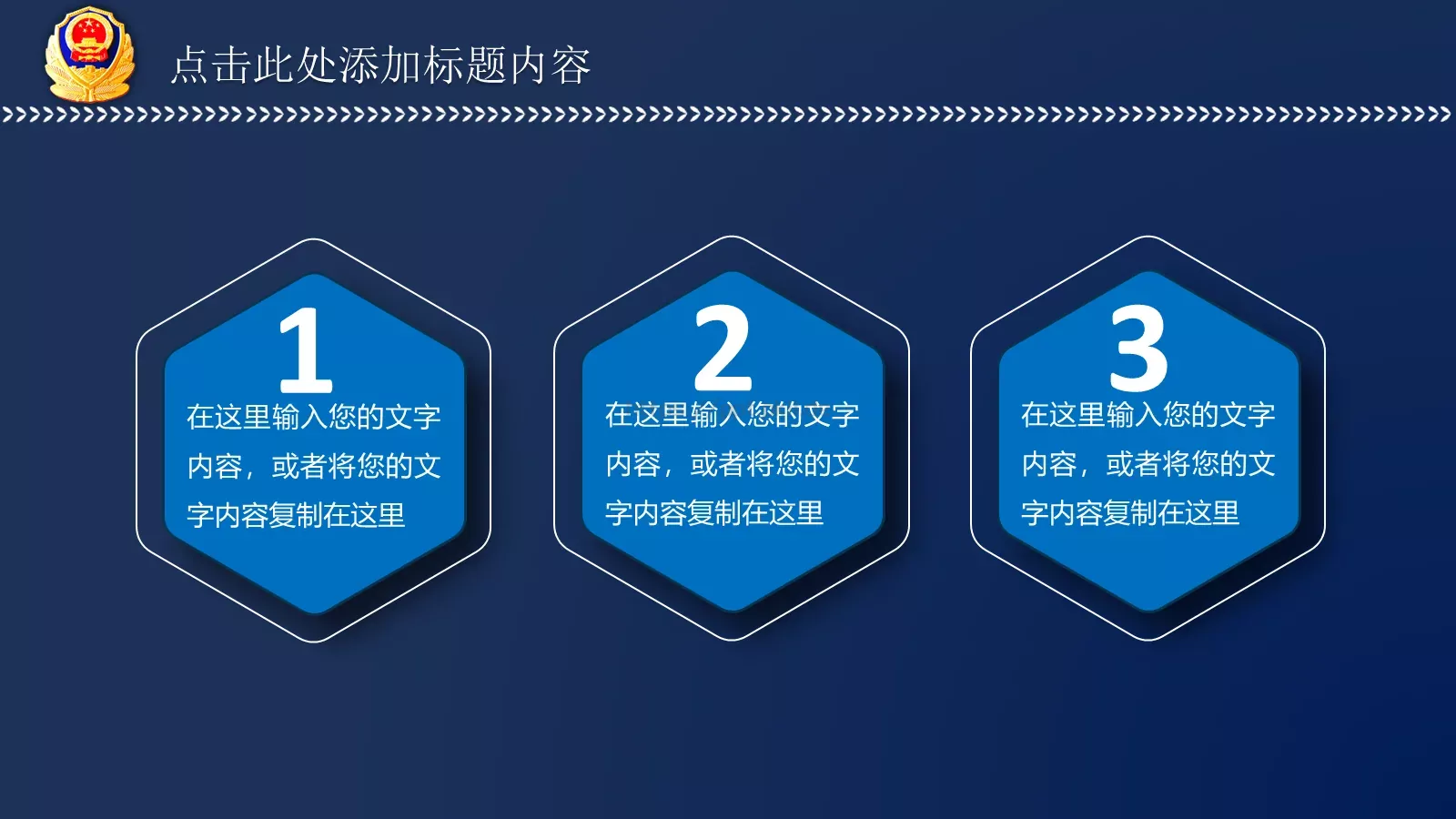 点击此处添加标题内容

1
在这里输入您的文字内容，或者将您的文字内容复制在这里

2
在这里输入您的文字内容，或者将您的文字内容复制在这里

3
在这里输入您的文字内容，或者将您的文字内容复制在这里